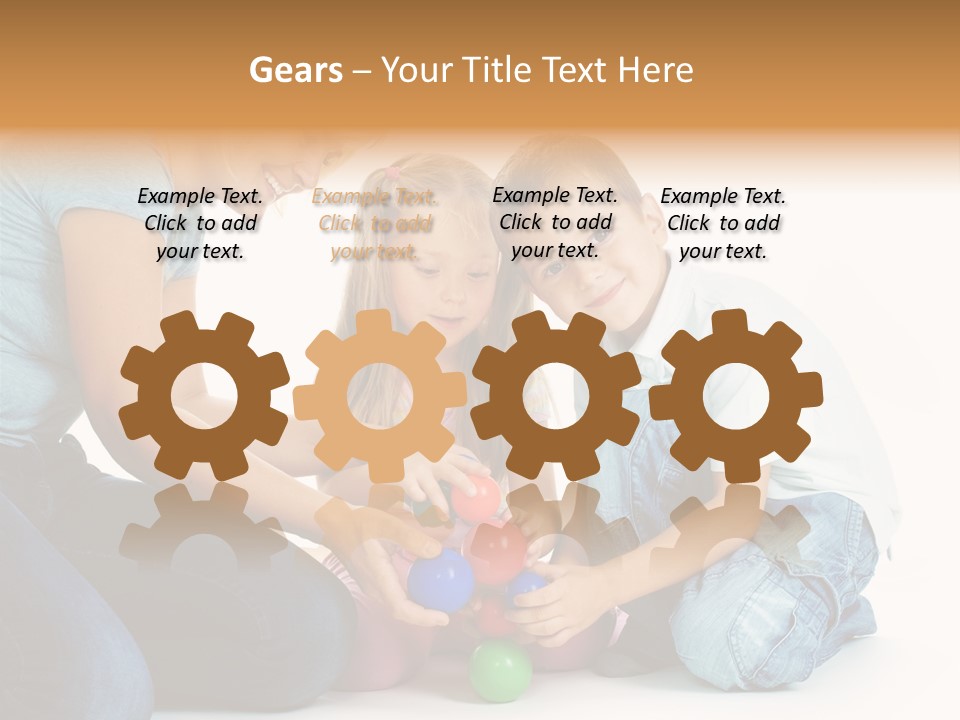 Gears – Your Title Text Here

Example Text. Click to add your text.

Example Text. Click to add your text.

Example Text. Click to add your text.

Example Text. Click to add your text.